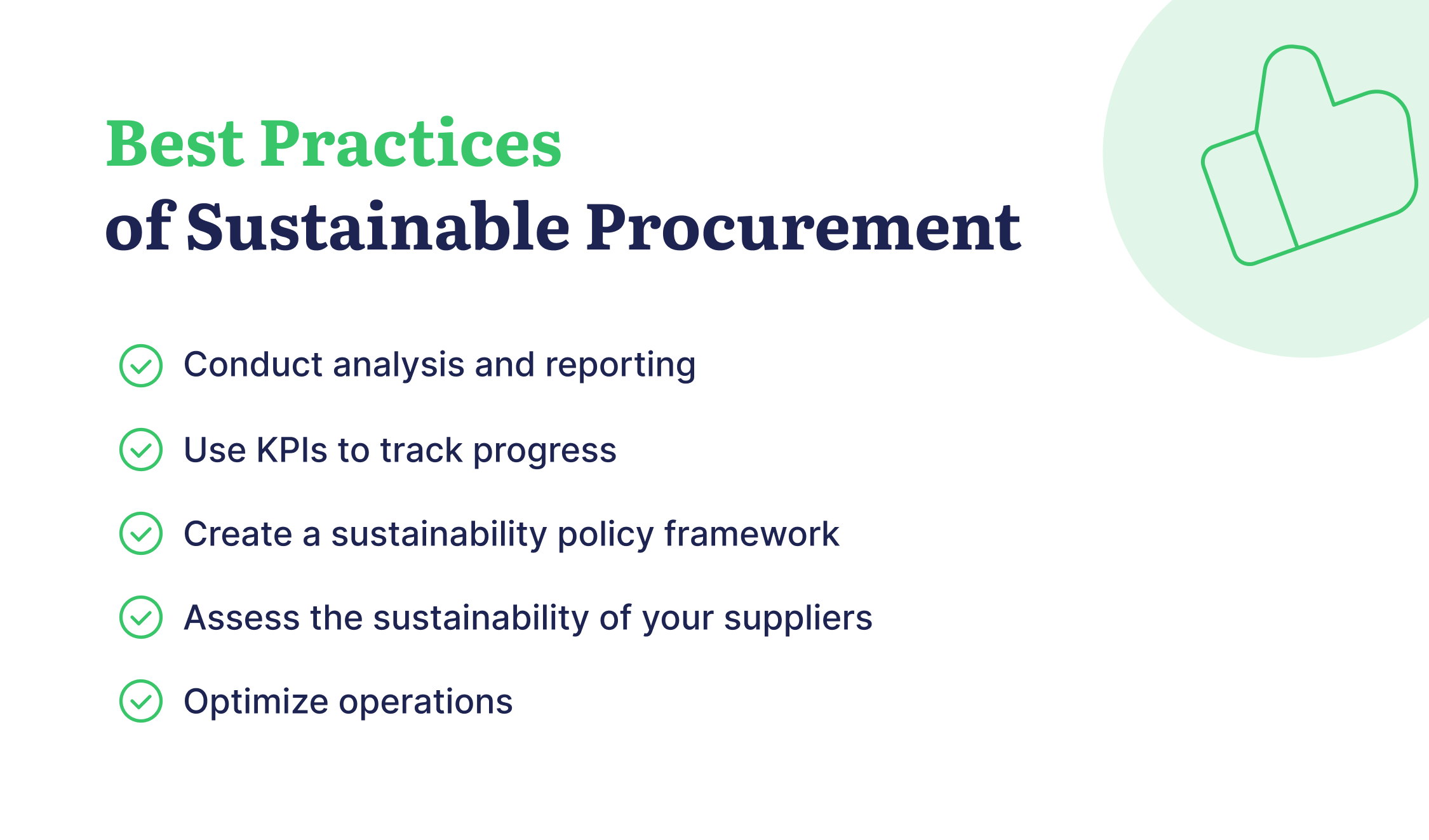 Best Practices
of Sustainable Procurement

Conduct analysis and reporting

Use KPIs to track progress

Create a sustainability policy framework

Assess the sustainability of your suppliers

Optimize operations